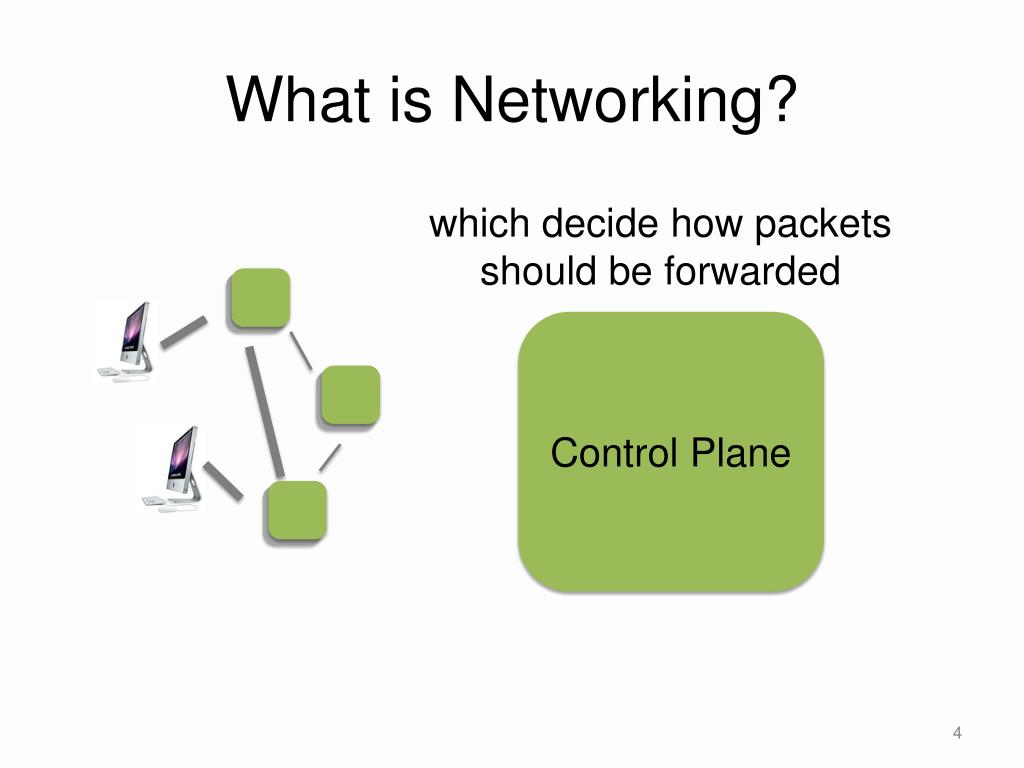 What is Networking?

which decide how packets should be forwarded

Control Plane

4